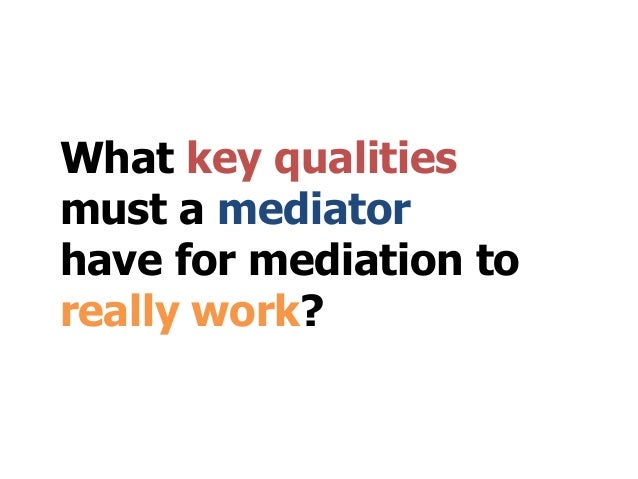 What key qualities must a mediator have for mediation to really work?